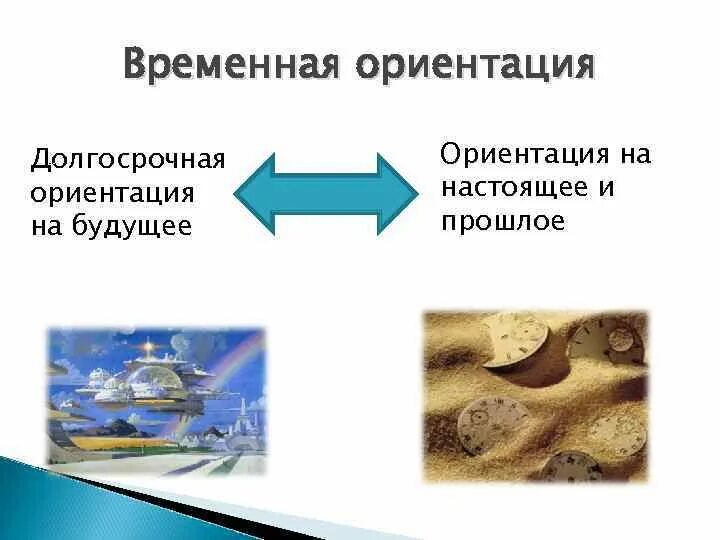 Временная ориентация

Долгосрочная ориентация на будущее

Ориентация на настоящее и прошлое